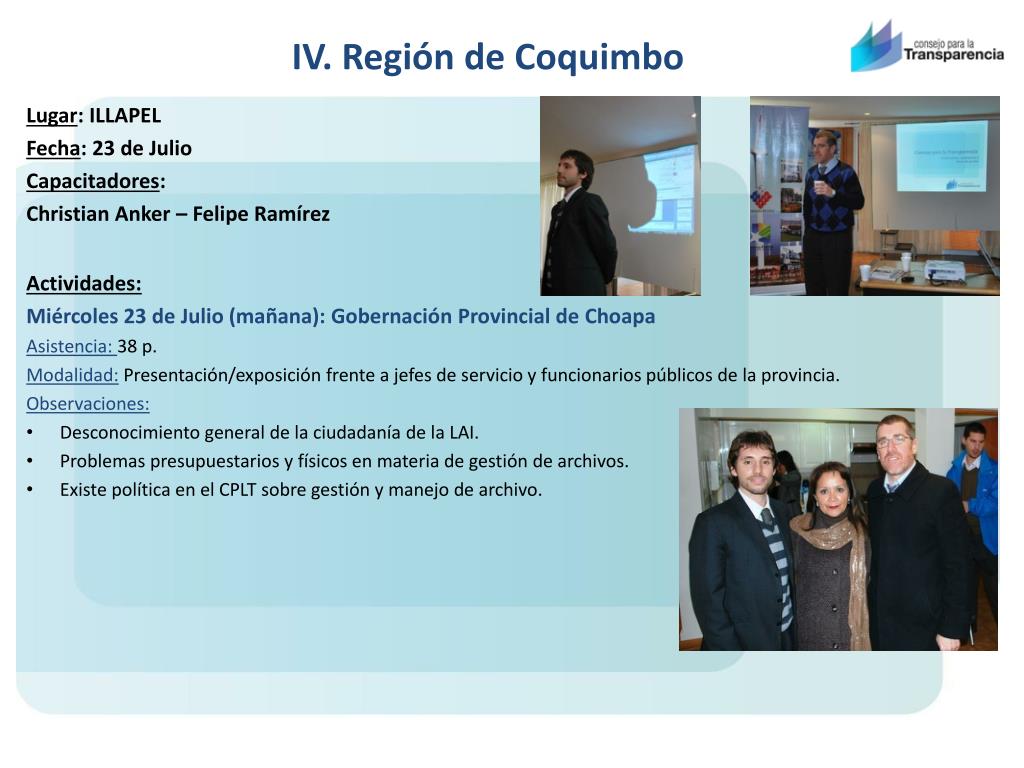 IV. Región de Coquimbo

consejo para la Transparencia

Lugar: ILLAPEL
Fecha: 23 de Julio
Capacitadores:
Christian Anker – Felipe Ramírez

Actividades:
Miércoles 23 de Julio (mañana): Gobernación Provincial de Choapa
Asistencia: 38 p.
Modalidad: Presentación/exposición frente a jefes de servicio y funcionarios públicos de la provincia.
Observaciones:
• Desconocimiento general de la ciudadanía de la LAI.
• Problemas presupuestarios y físicos en materia de gestión de archivos.
• Existe política en el CPLT sobre gestión y manejo de archivo.